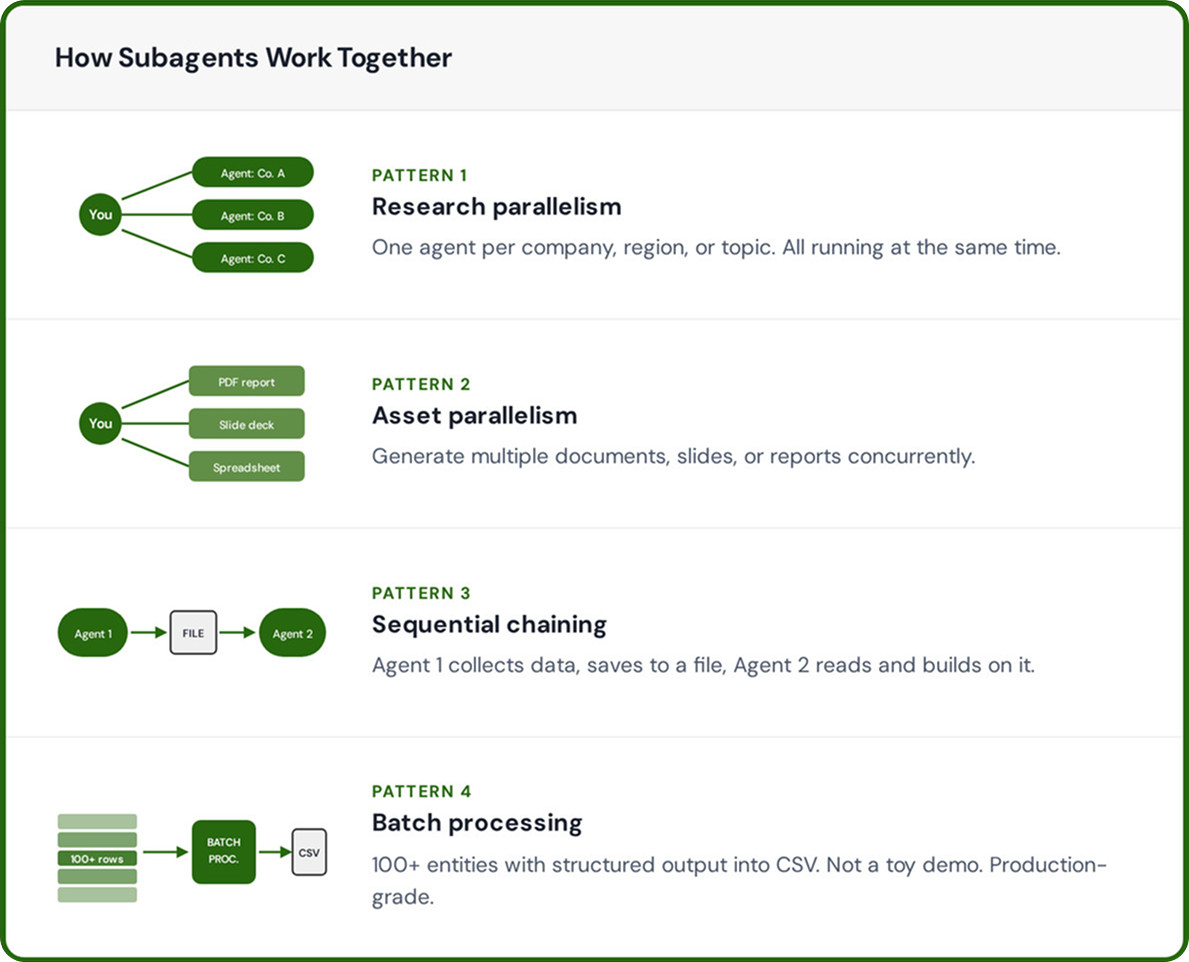 How Subagents Work Together

You
Agent: Co. A
Agent: Co. B
Agent: Co. C

PATTERN 1
Research parallelism
One agent per company, region, or topic. All running at the same time.

You
PDF report
Slide deck
Spreadsheet

PATTERN 2
Asset parallelism
Generate multiple documents, slides, or reports concurrently.

Agent 1
FILE
Agent 2

PATTERN 3
Sequential chaining
Agent 1 collects data, saves to a file, Agent 2 reads and builds on it.

100+ rows
BATCH PROC.
CSV

PATTERN 4
Batch processing
100+ entities with structured output into CSV. Not a toy demo. Production-grade.